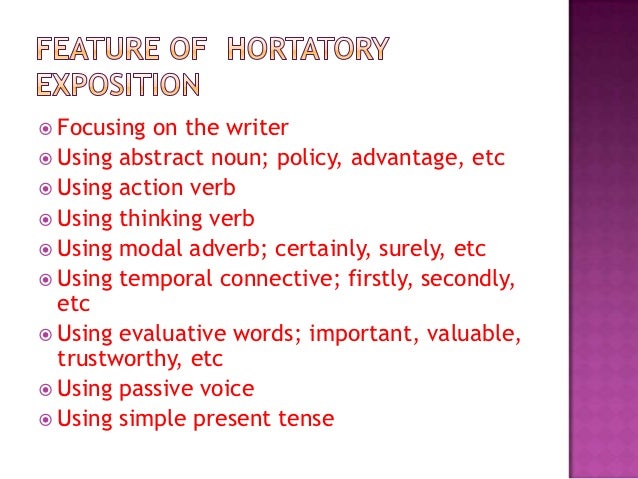 FEATURE OF HORTATORY EXPOSITION

Focusing on the writer
Using abstract noun; policy, advantage, etc
Using action verb
Using thinking verb
Using modal adverb; certainly, surely, etc
Using temporal connective; firstly, secondly, etc
Using evaluative words; important, valuable, trustworthy, etc
Using passive voice
Using simple present tense